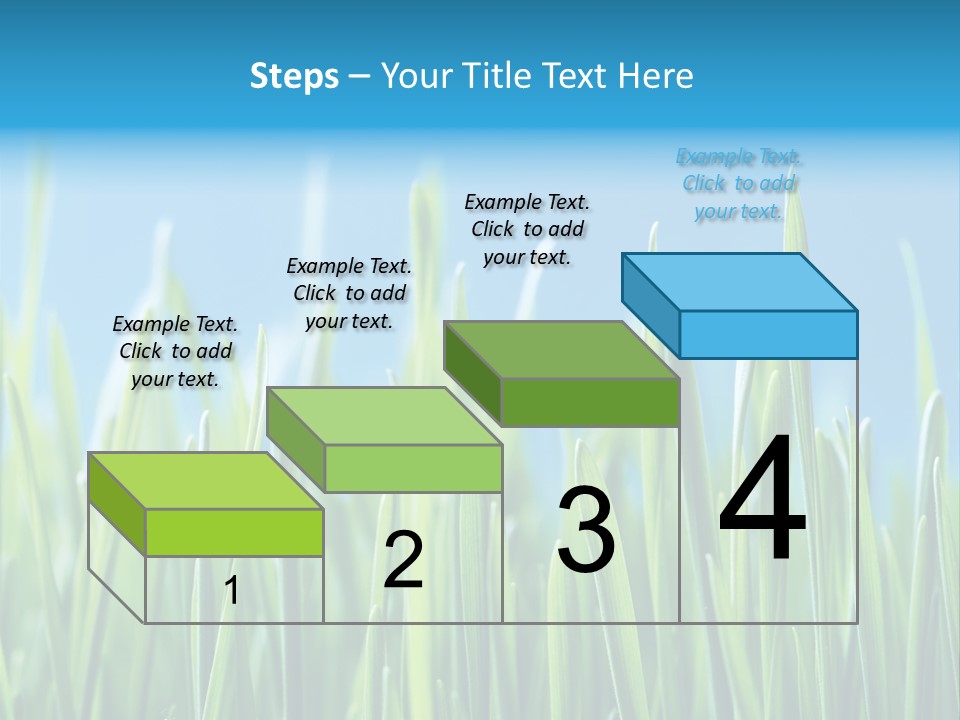 Steps – Your Title Text Here

Example Text. Click to add your text.

Example Text. Click to add your text.

Example Text. Click to add your text.

Example Text. Click to add your text.

1

2

3

4